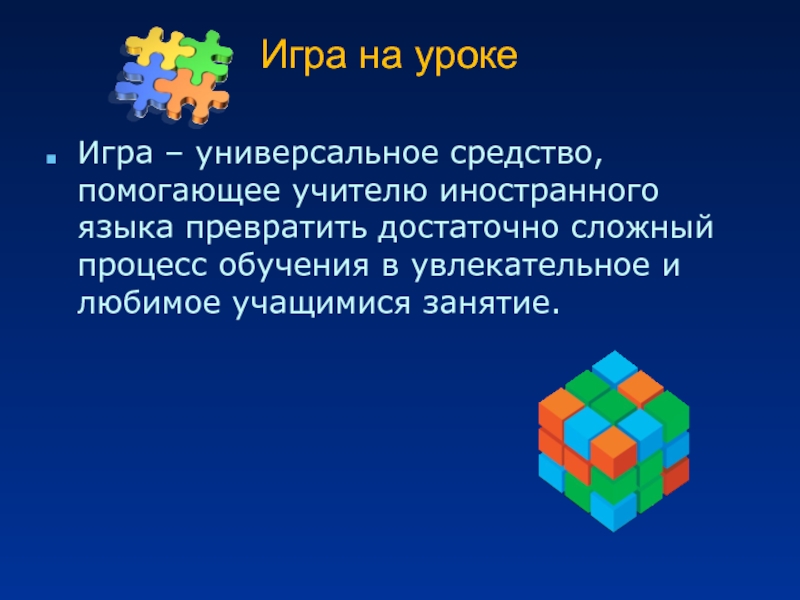 Игра на уроке

Игра – универсальное средство, помогающее учителю иностранного языка превратить достаточно сложный процесс обучения в увлекательное и любимое учащимися занятие.